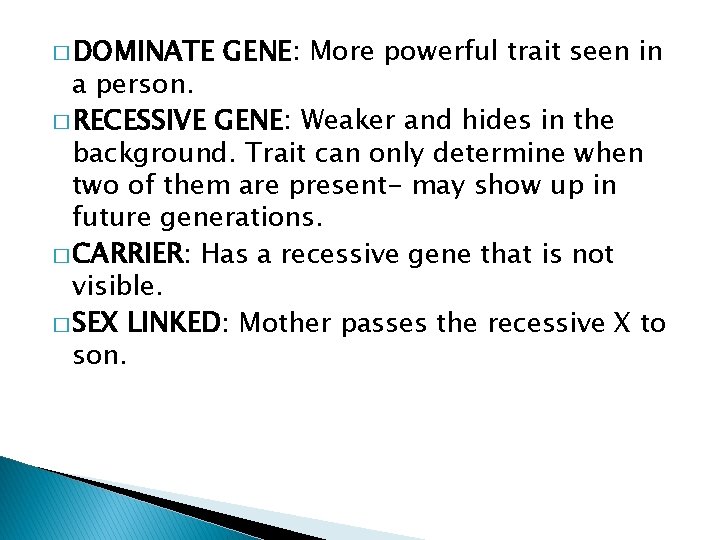 □ DOMINATE GENE: More powerful trait seen in a person.

□ RECESSIVE GENE: Weaker and hides in the background. Trait can only determine when two of them are present- may show up in future generations.

□ CARRIER: Has a recessive gene that is not visible.

□ SEX LINKED: Mother passes the recessive X to son.